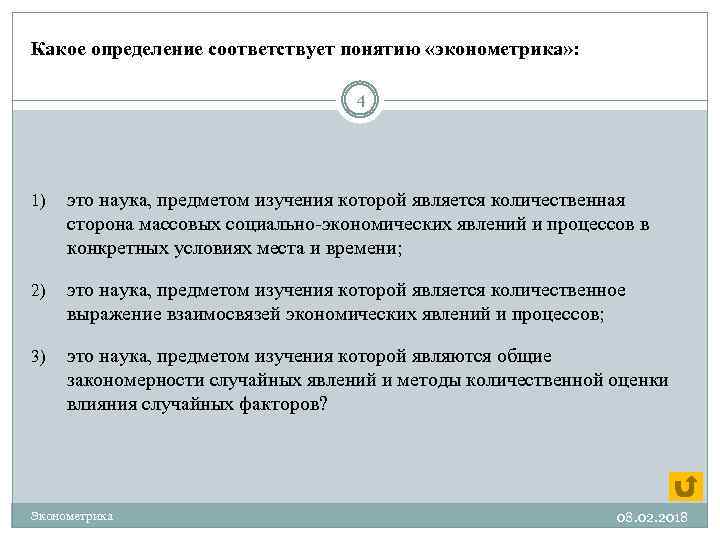 Какое определение соответствует понятию «эконометрика»:

4

1) это наука, предметом изучения которой является количественная сторона массовых социально-экономических явлений и процессов в конкретных условиях места и времени;

2) это наука, предметом изучения которой является количественное выражение взаимосвязей экономических явлений и процессов;

3) это наука, предметом изучения которой являются общие закономерности случайных явлений и методы количественной оценки влияния случайных факторов?

Эконометрика

08.02.2018